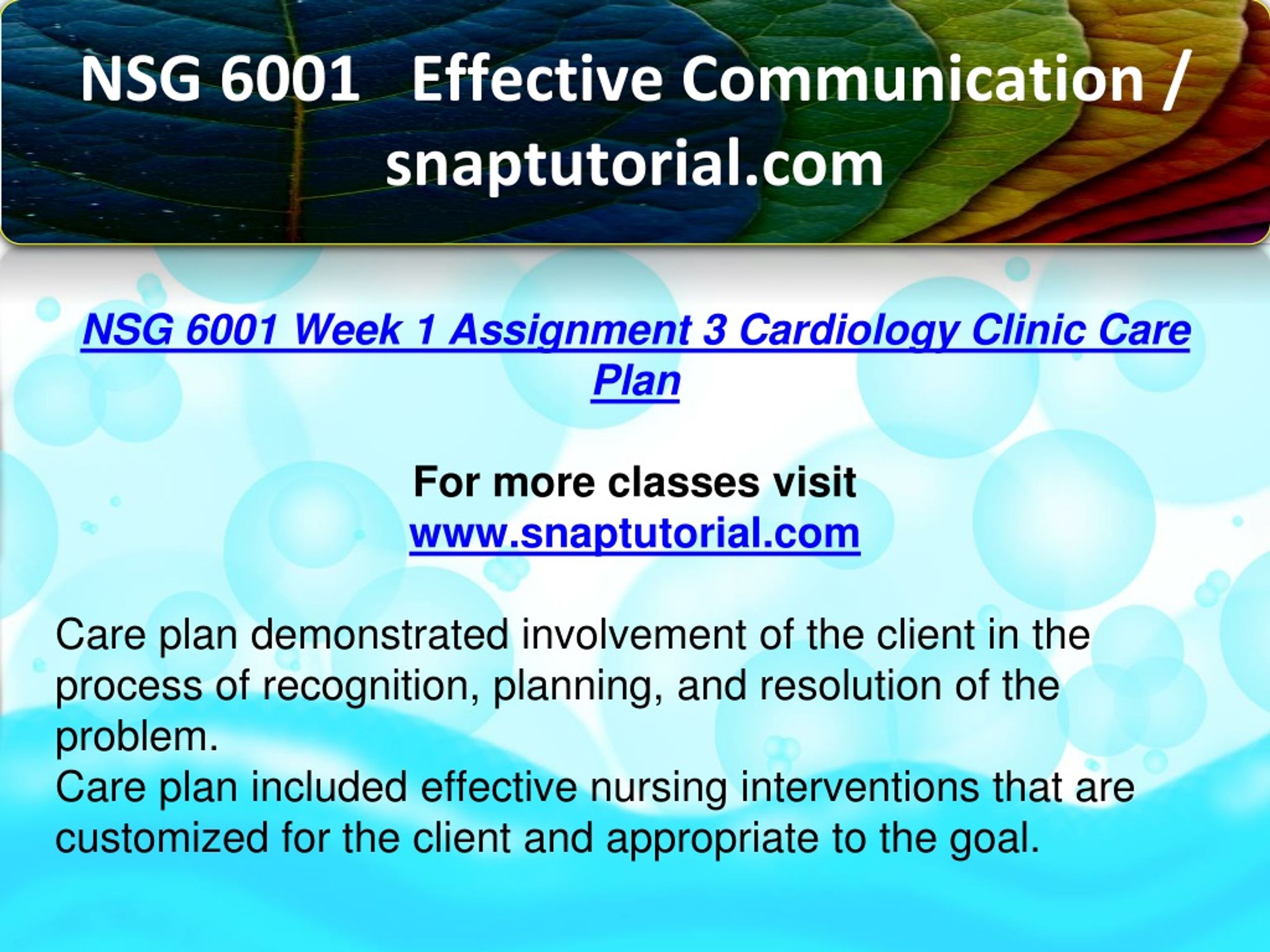 NSG 6001 Effective Communication / snaptutorial.com

NSG 6001 Week 1 Assignment 3 Cardiology Clinic Care Plan

For more classes visit
www.snaptutorial.com

Care plan demonstrated involvement of the client in the process of recognition, planning, and resolution of the problem.
Care plan included effective nursing interventions that are customized for the client and appropriate to the goal.